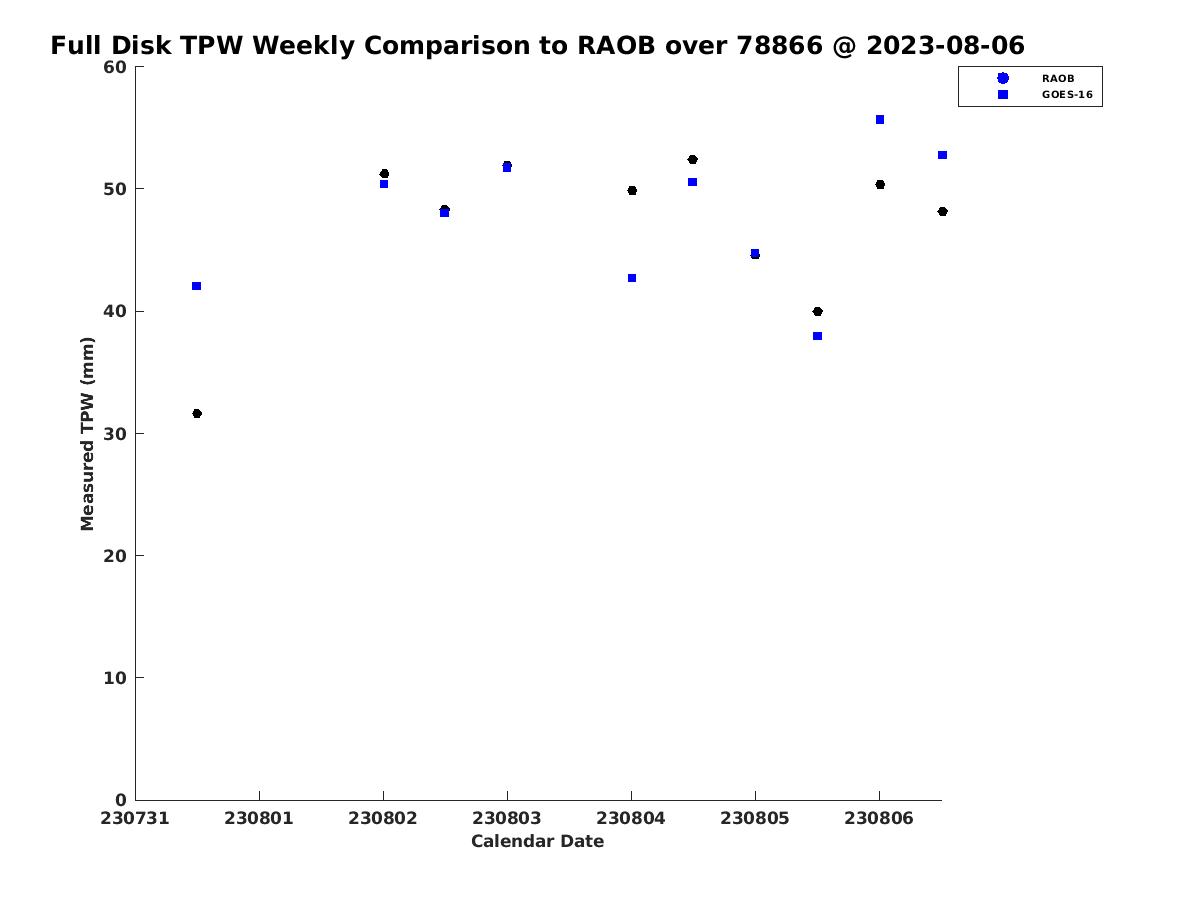 Full Disk TPW Weekly Comparison to RAOB over 78866 @ 2023-08-06

RAOB
GOES-16

Measured TPW (mm)

60
50
40
30
20
10
0

230731
230801
230802
230803
230804
230805
230806

Calendar Date